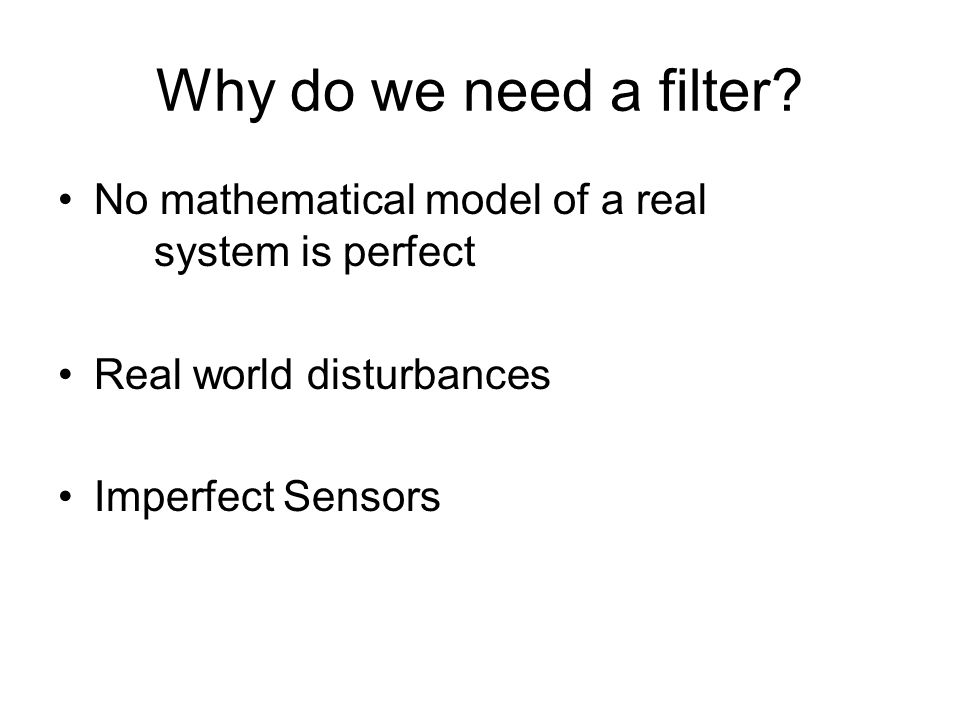 Why do we need a filter?

• No mathematical model of a real system is perfect

• Real world disturbances

• Imperfect Sensors